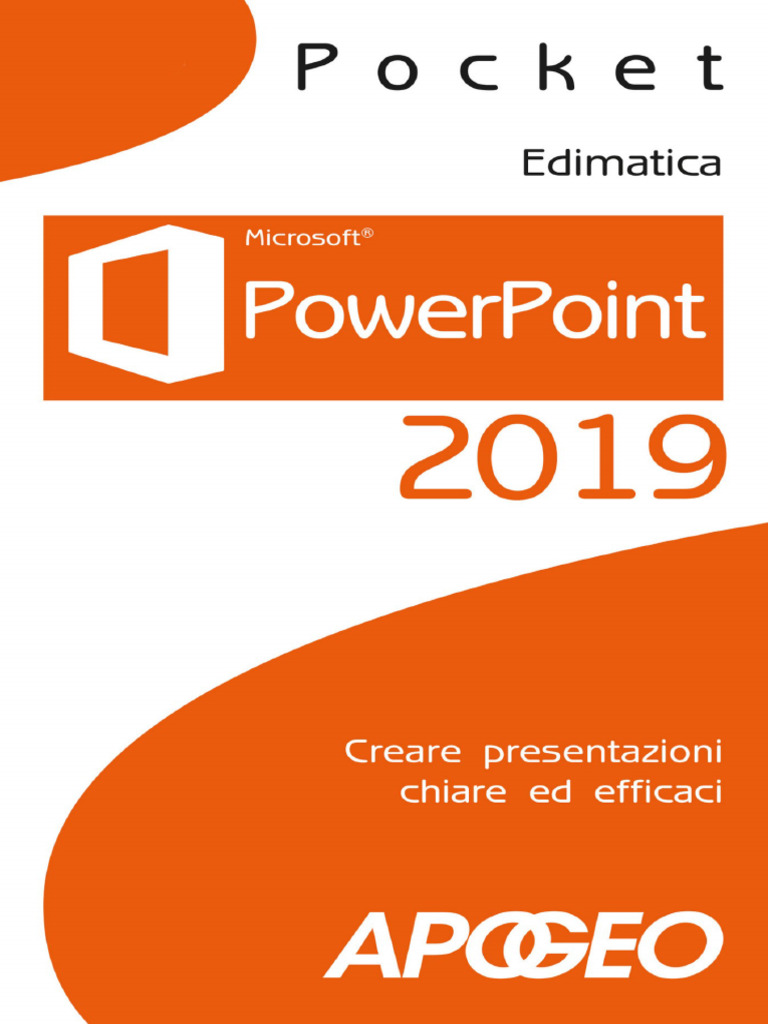 Pocket

Edimatica

Microsoft®
PowerPoint

2019

Creare presentazioni chiare ed efficaci

APOGEO